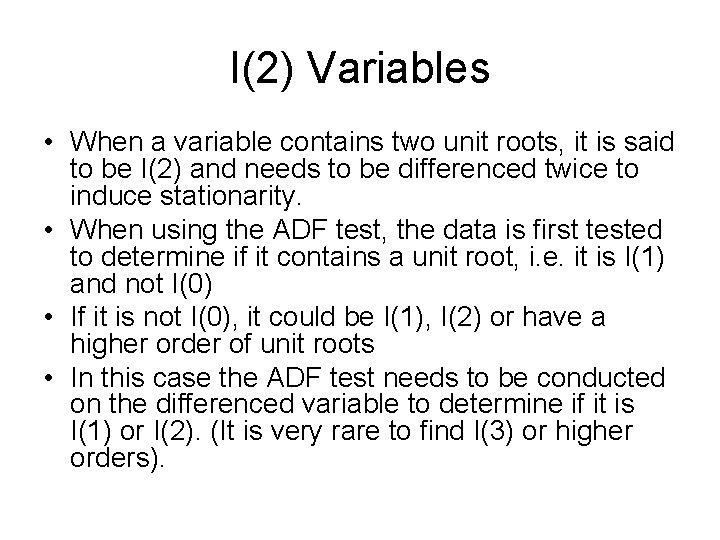 I(2) Variables

• When a variable contains two unit roots, it is said to be I(2) and needs to be differenced twice to induce stationarity.
• When using the ADF test, the data is first tested to determine if it contains a unit root, i.e. it is I(1) and not I(0)
• If it is not I(0), it could be I(1), I(2) or have a higher order of unit roots
• In this case the ADF test needs to be conducted on the differenced variable to determine if it is I(1) or I(2). (It is very rare to find I(3) or higher orders).